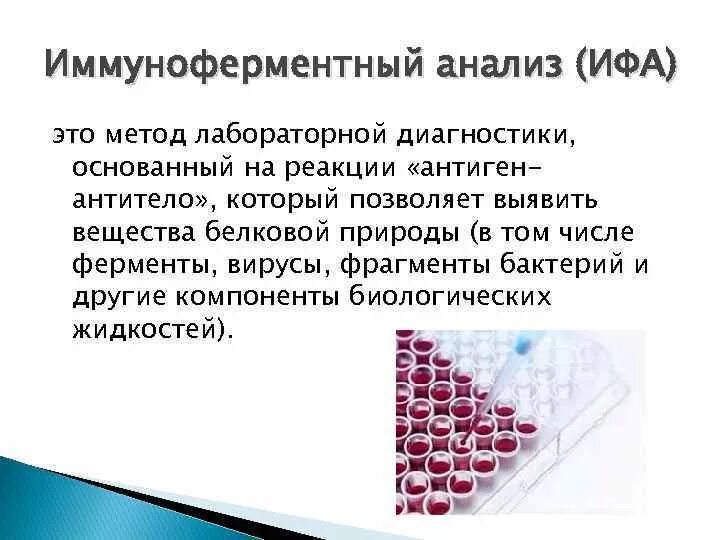 Иммуноферментный анализ (ИФА)

это метод лабораторной диагностики, основанный на реакции «антиген-антитело», который позволяет выявить вещества белковой природы (в том числе ферменты, вирусы, фрагменты бактерий и другие компоненты биологических жидкостей).